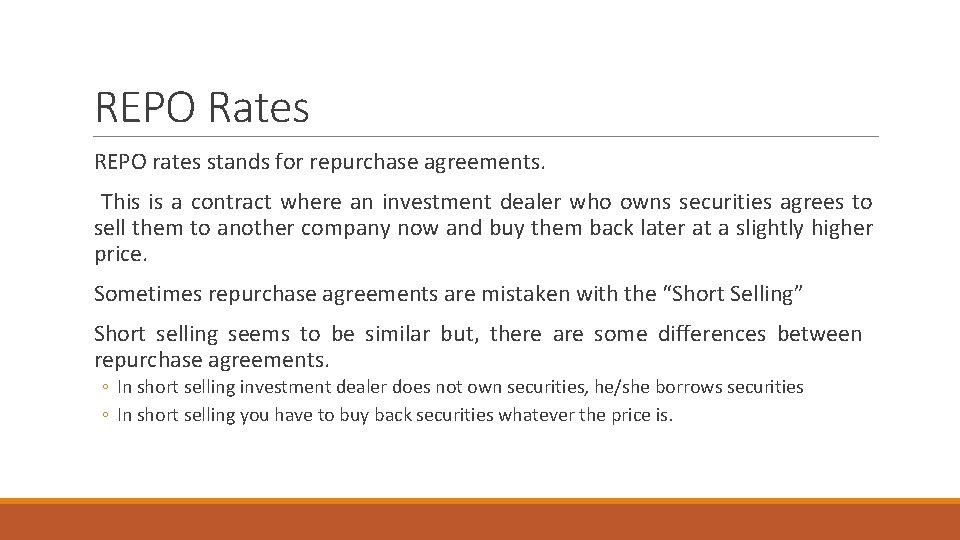 REPO Rates

REPO rates stands for repurchase agreements.

This is a contract where an investment dealer who owns securities agrees to sell them to another company now and buy them back later at a slightly higher price.

Sometimes repurchase agreements are mistaken with the “Short Selling”

Short selling seems to be similar but, there are some differences between repurchase agreements.

◦ In short selling investment dealer does not own securities, he/she borrows securities
◦ In short selling you have to buy back securities whatever the price is.